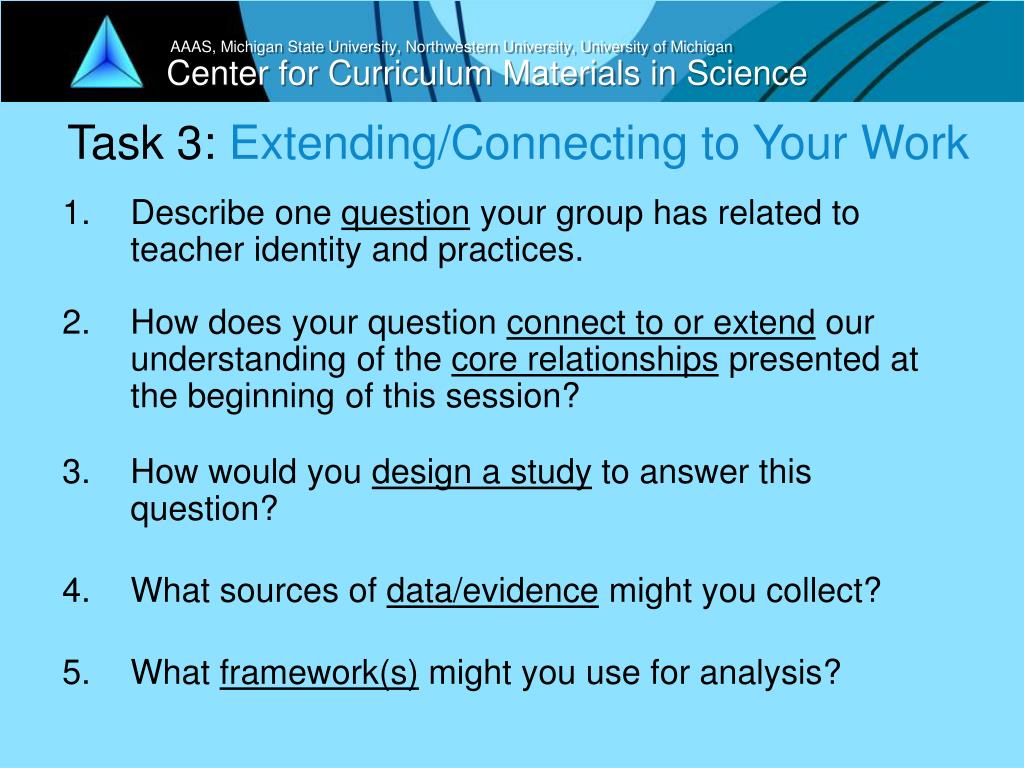 AAAS, Michigan State University, Northwestern University, University of Michigan
Center for Curriculum Materials in Science

Task 3: Extending/Connecting to Your Work

1. Describe one question your group has related to teacher identity and practices.

2. How does your question connect to or extend our understanding of the core relationships presented at the beginning of this session?

3. How would you design a study to answer this question?

4. What sources of data/evidence might you collect?

5. What framework(s) might you use for analysis?